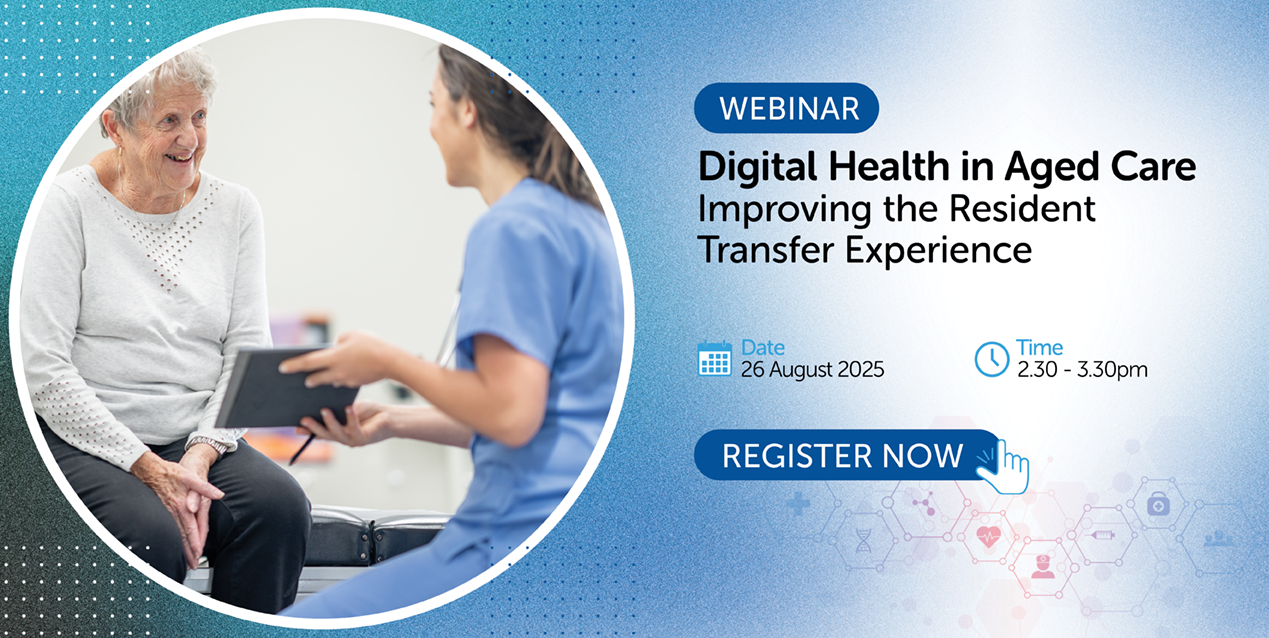 WEBINAR

Digital Health in Aged Care
Improving the Resident Transfer Experience

Date
26 August 2025

Time
2.30 - 3.30pm

REGISTER NOW